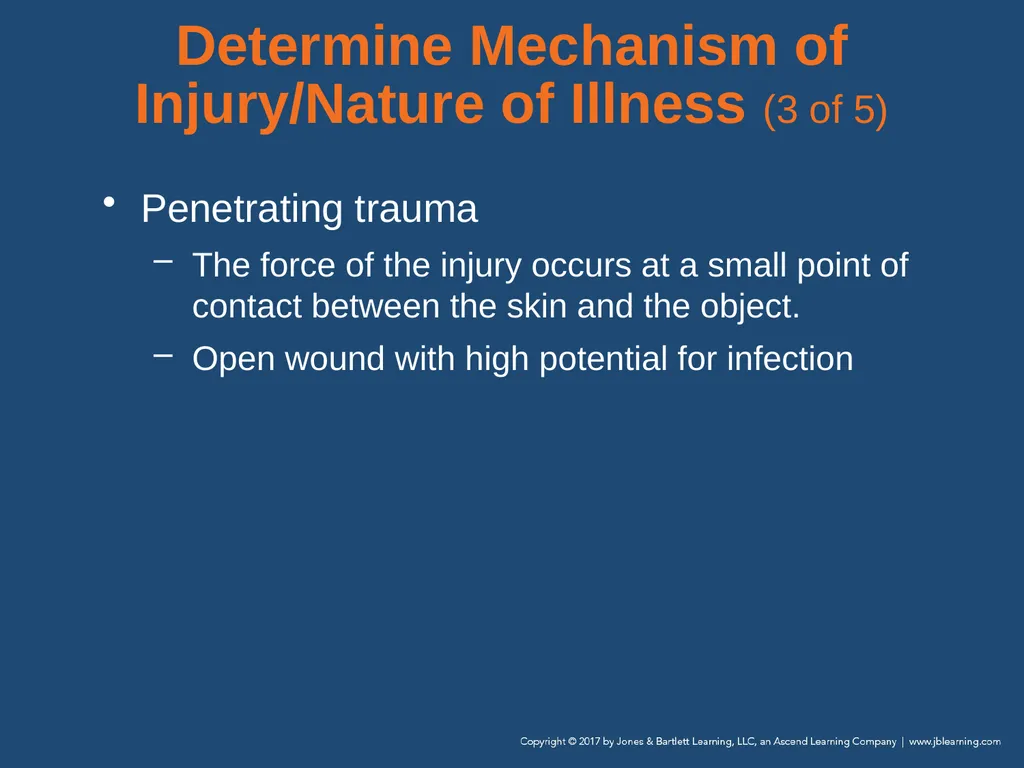 Determine Mechanism of Injury/Nature of Illness (3 of 5)

• Penetrating trauma

– The force of the injury occurs at a small point of contact between the skin and the object.

– Open wound with high potential for infection

Copyright © 2017 by Jones & Bartlett Learning, LLC, an Ascend Learning Company | www.jblearning.com